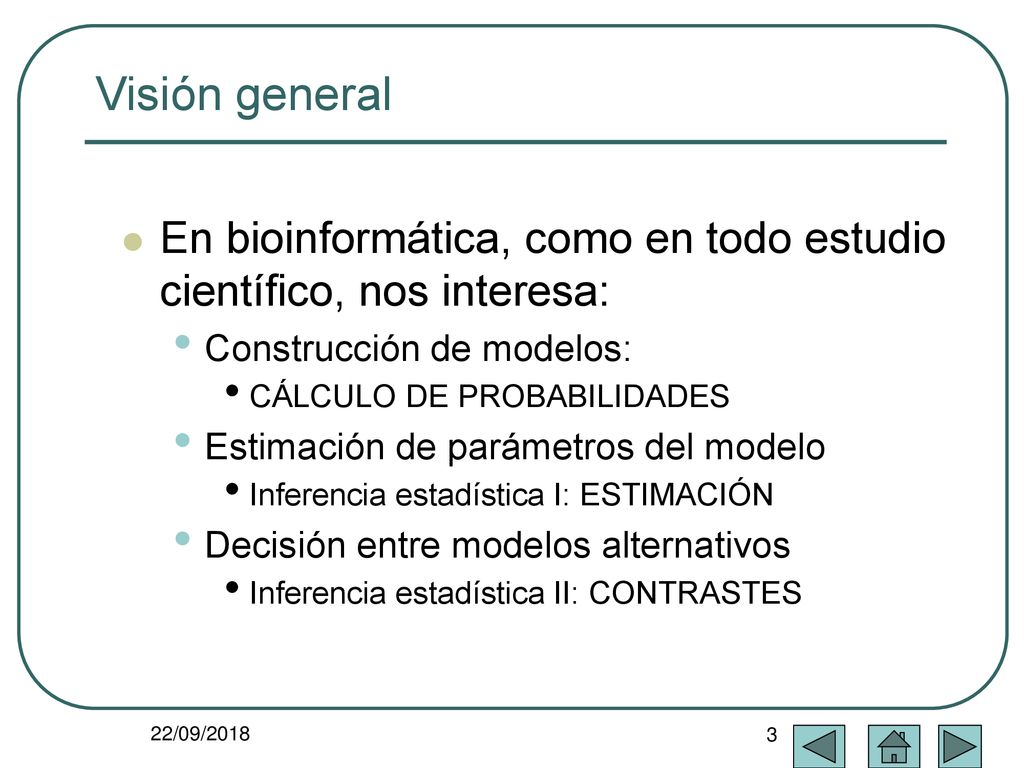 Visión general

En bioinformática, como en todo estudio científico, nos interesa:

Construcción de modelos:

CÁLCULO DE PROBABILIDADES

Estimación de parámetros del modelo

Inferencia estadística I: ESTIMACIÓN

Decisión entre modelos alternativos

Inferencia estadística II: CONTRASTES

22/09/2018

3